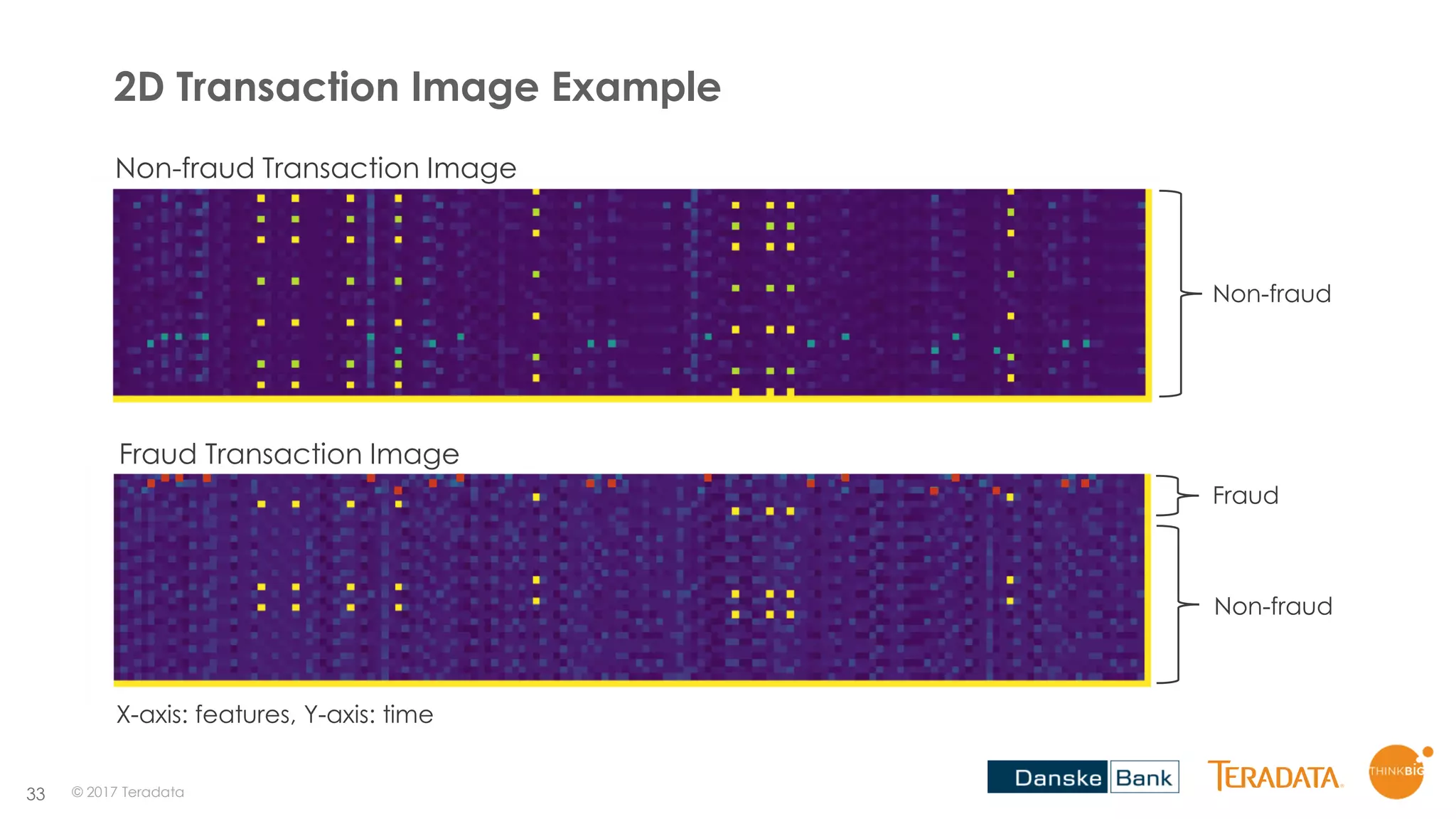 2D Transaction Image Example

Non-fraud Transaction Image

Non-fraud

Fraud Transaction Image

Fraud

Non-fraud

X-axis: features, Y-axis: time

33 © 2017 Teradata

Danske Bank

TERADATA.

THINKBIG